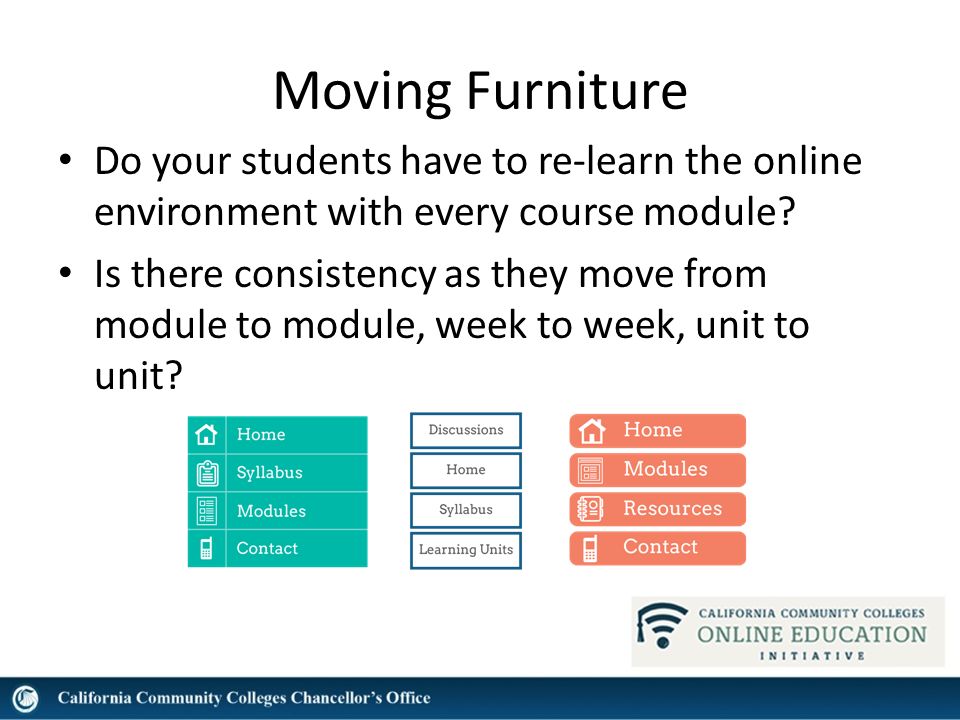 Moving Furniture

• Do your students have to re-learn the online environment with every course module?

• Is there consistency as they move from module to module, week to week, unit to unit?

Home
Syllabus
Modules
Contact

Discussions
Home
Syllabus
Learning Units

Home
Modules
Resources
Contact

CALIFORNIA COMMUNITY COLLEGES
ONLINE EDUCATION
INITIATIVE

California Community Colleges Chancellor's Office